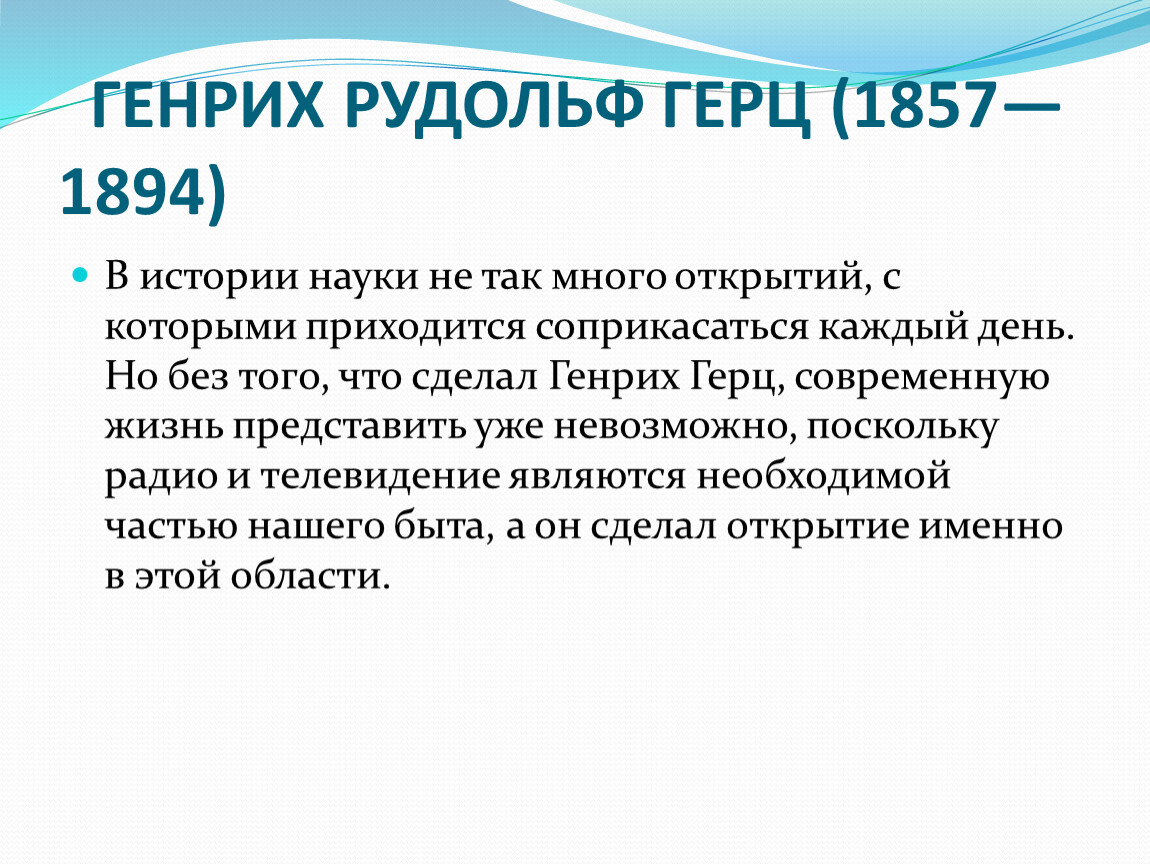 ГЕНРИХ РУДОЛЬФ ГЕРЦ (1857—1894)

В истории науки не так много открытий, с которыми приходится соприкасаться каждый день. Но без того, что сделал Генрих Герц, современную жизнь представить уже невозможно, поскольку радио и телевидение являются необходимой частью нашего быта, а он сделал открытие именно в этой области.